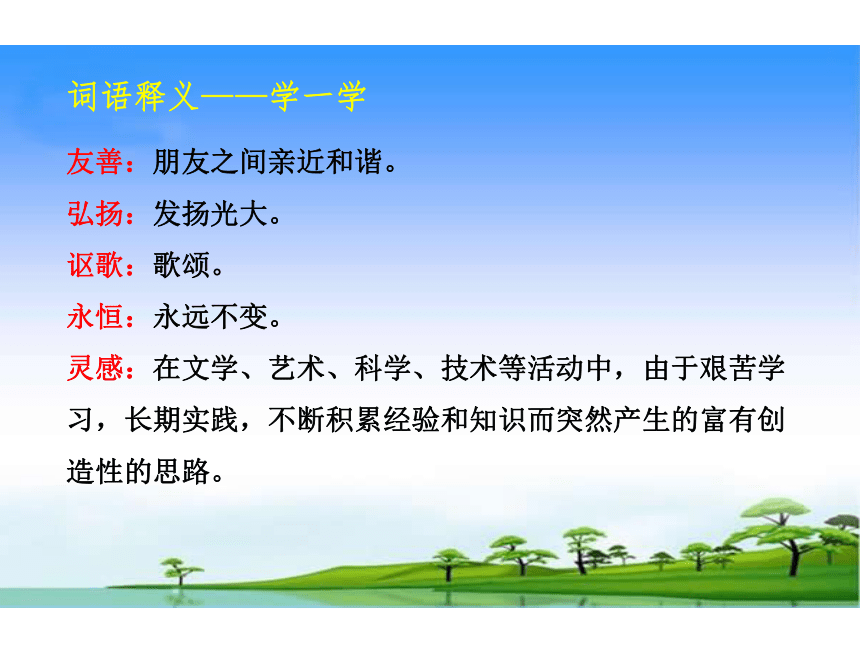 词语释义——学一学

友善：朋友之间亲近和谐。

弘扬：发扬光大。

讴歌：歌颂。

永恒：永远不变。

灵感：在文学、艺术、科学、技术等活动中，由于艰苦学习，长期实践，不断积累经验和知识而突然产生的富有创造性的思路。